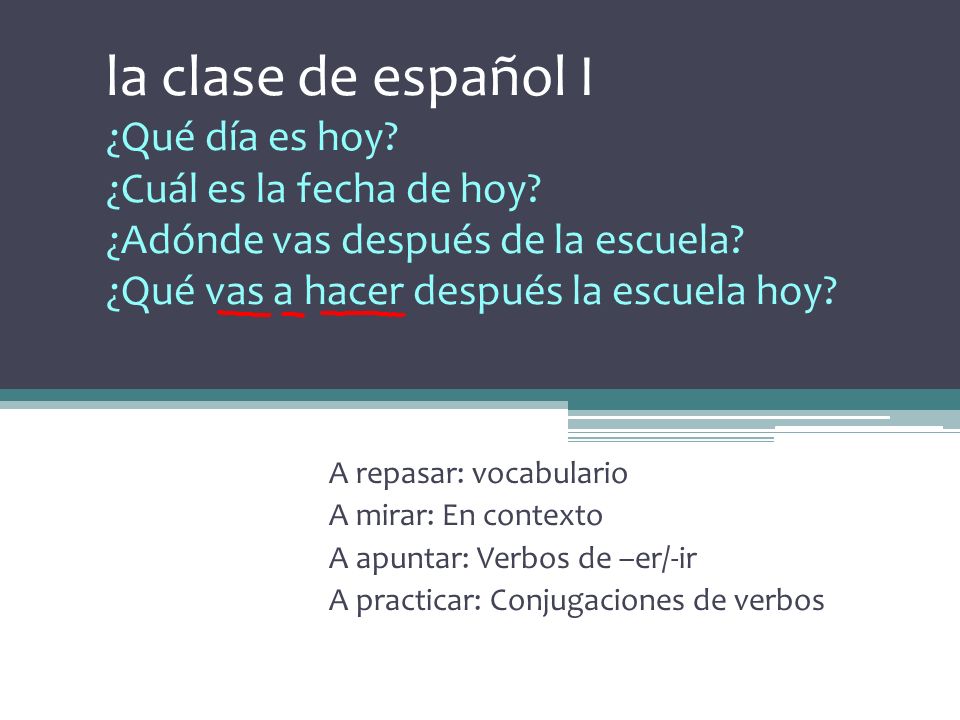 la clase de español I
¿Qué día es hoy?
¿Cuál es la fecha de hoy?
¿Adónde vas después de la escuela?
¿Qué vas a hacer después la escuela hoy?

A repasar: vocabulario
A mirar: En contexto
A apuntar: Verbos de –er/-ir
A practicar: Conjugaciones de verbos